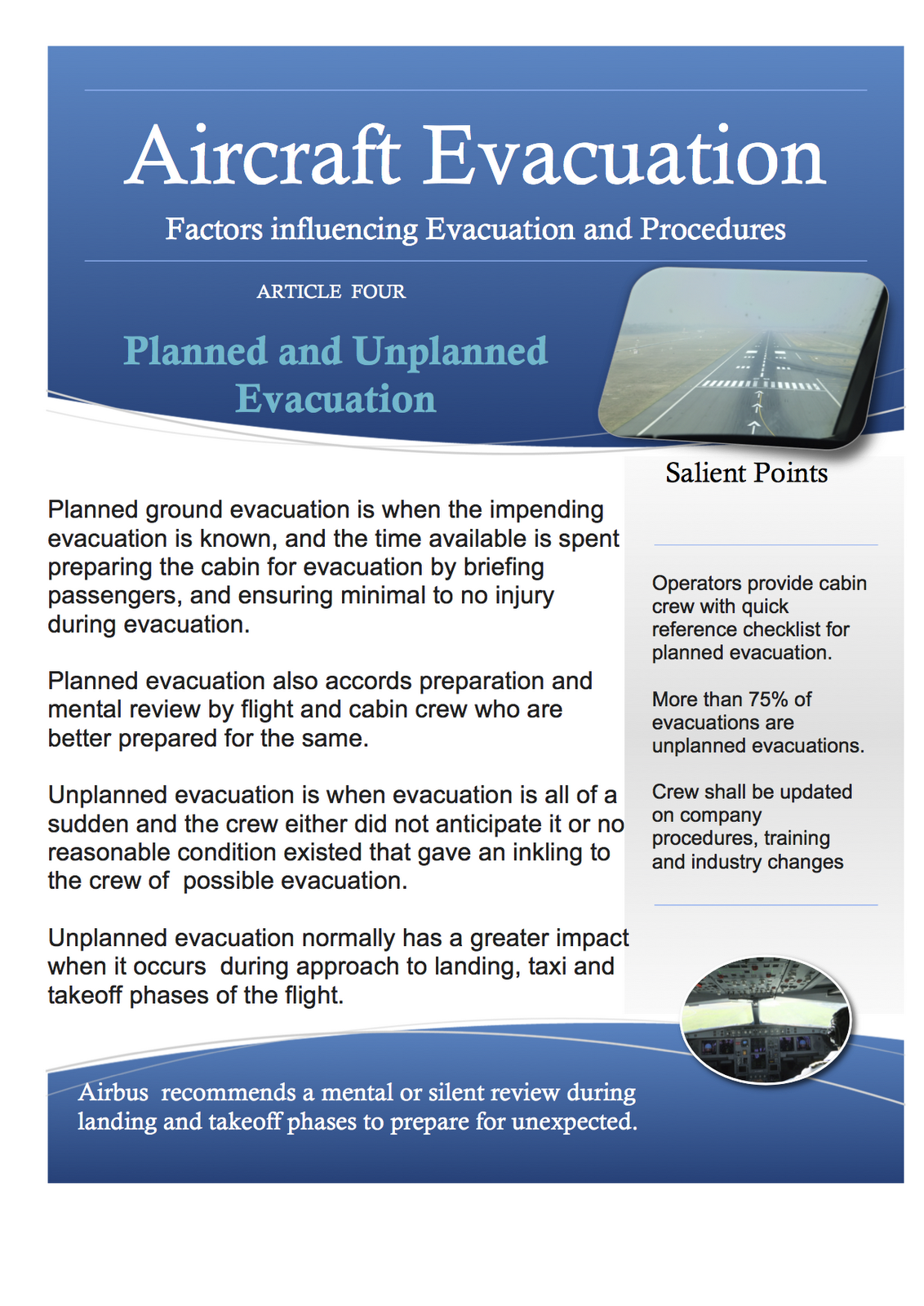 Aircraft Evacuation

Factors influencing Evacuation and Procedures

ARTICLE FOUR

Planned and Unplanned Evacuation

Planned ground evacuation is when the impending evacuation is known, and the time available is spent preparing the cabin for evacuation by briefing passengers, and ensuring minimal to no injury during evacuation.

Planned evacuation also accords preparation and mental review by flight and cabin crew who are better prepared for the same.

Unplanned evacuation is when evacuation is all of a sudden and the crew either did not anticipate it or no reasonable condition existed that gave an inkling to the crew of possible evacuation.

Unplanned evacuation normally has a greater impact when it occurs during approach to landing, taxi and takeoff phases of the flight.

Salient Points

Operators provide cabin crew with quick reference checklist for planned evacuation.

More than 75% of evacuations are unplanned evacuations.

Crew shall be updated on company procedures, training and industry changes

Airbus recommends a mental or silent review during landing and takeoff phases to prepare for unexpected.